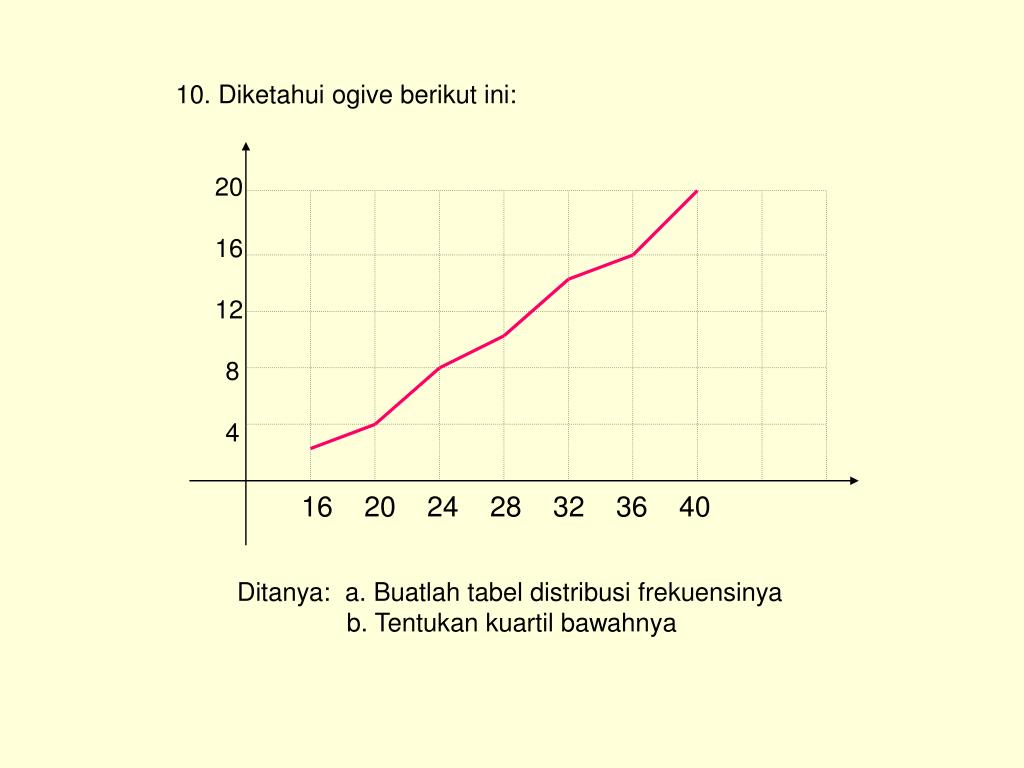 10. Diketahui ogive berikut ini:

20
16
12
8
4

16 20 24 28 32 36 40

Ditanya: a. Buatlah tabel distribusi frekuensinya
b. Tentukan kuartil bawahnya